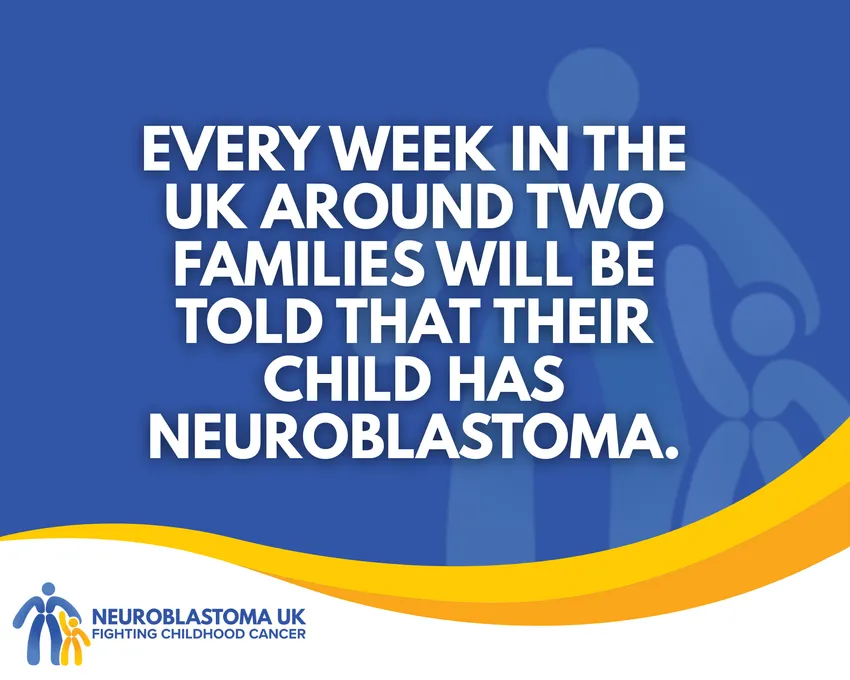 EVERY WEEK IN THE UK AROUND TWO FAMILIES WILL BE TOLD THAT THEIR CHILD HAS NEUROBLASTOMA.

NEUROBLASTOMA UK
FIGHTING CHILDHOOD CANCER